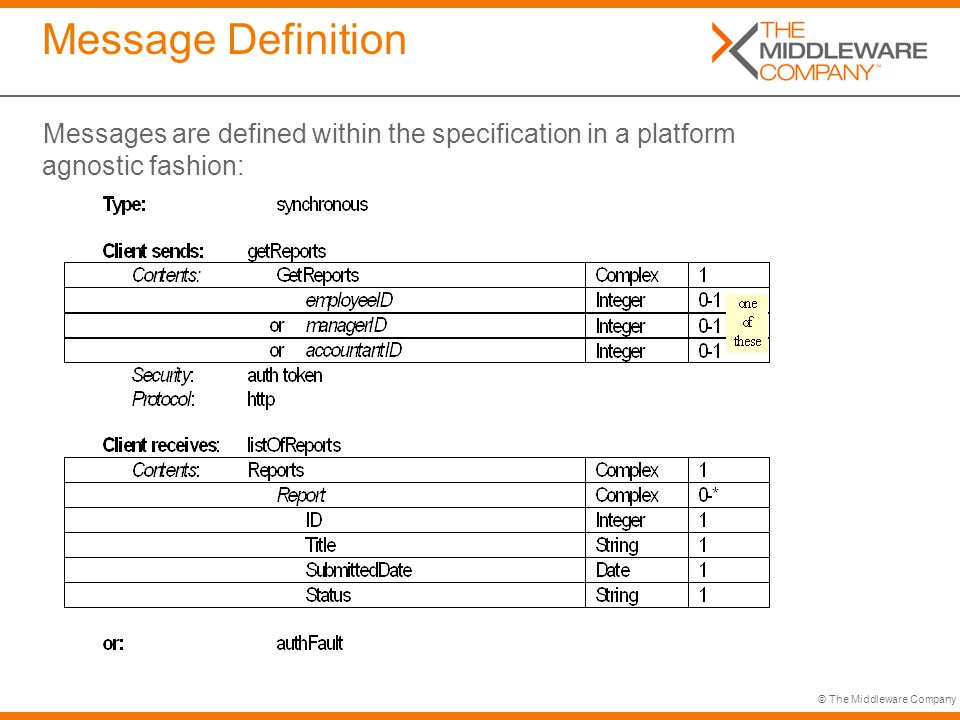 Message Definition

THE MIDDLEWARE COMPANY™

Messages are defined within the specification in a platform agnostic fashion:

Type: synchronous

Client sends: getReports

| Contents: GetReports | Complex | 1 |
|---|---|---|
| employeeID | Integer | 0-1 |
| or managerID | Integer | 0-1 |
| or accountantID | Integer | 0-1 |

one of these

Security: auth token
Protocol: http

Client receives: listOfReports

| Contents: Reports | Complex | 1 |
|---|---|---|
| Report | Complex | 0-* |
| ID | Integer | 1 |
| Title | String | 1 |
| SubmittedDate | Date | 1 |
| Status | String | 1 |

or: authFault

© The Middleware Company